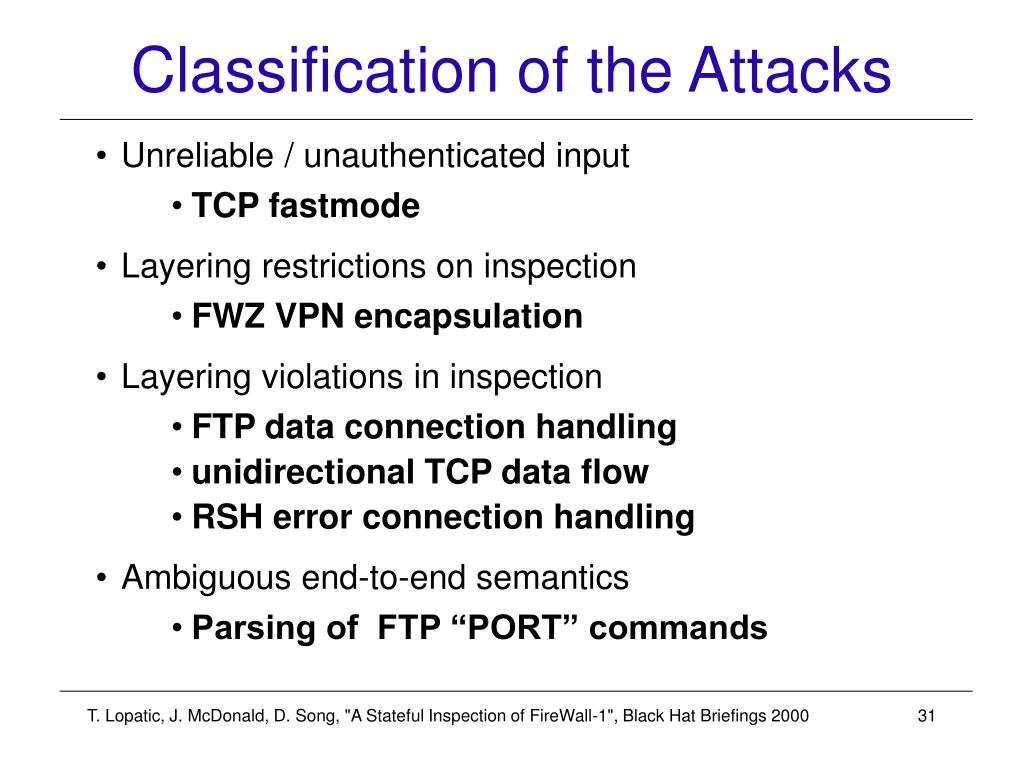 Classification of the Attacks

• Unreliable / unauthenticated input
  • TCP fastmode

• Layering restrictions on inspection
  • FWZ VPN encapsulation

• Layering violations in inspection
  • FTP data connection handling
  • unidirectional TCP data flow
  • RSH error connection handling

• Ambiguous end-to-end semantics
  • Parsing of FTP “PORT” commands

T. Lopatic, J. McDonald, D. Song, "A Stateful Inspection of FireWall-1", Black Hat Briefings 2000

31